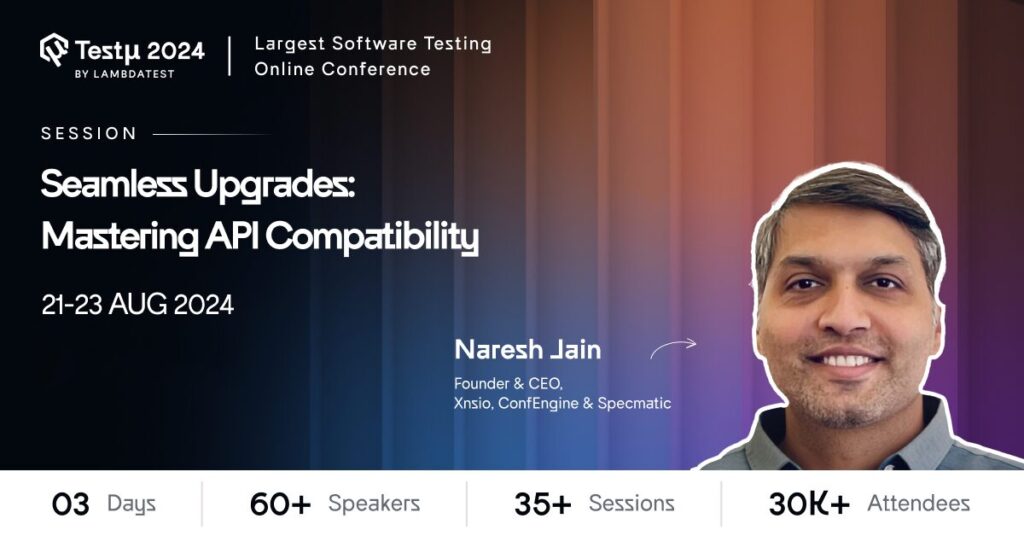 Testμ 2024
BY LAMBDATEST

Largest Software Testing Online Conference

SESSION

Seamless Upgrades: Mastering API Compatibility

21-23 AUG 2024

Naresh Jain

Founder & CEO, Xnsio, ConfEngine & Specmatic

03 Days

60+ Speakers

35+ Sessions

30K+ Attendees